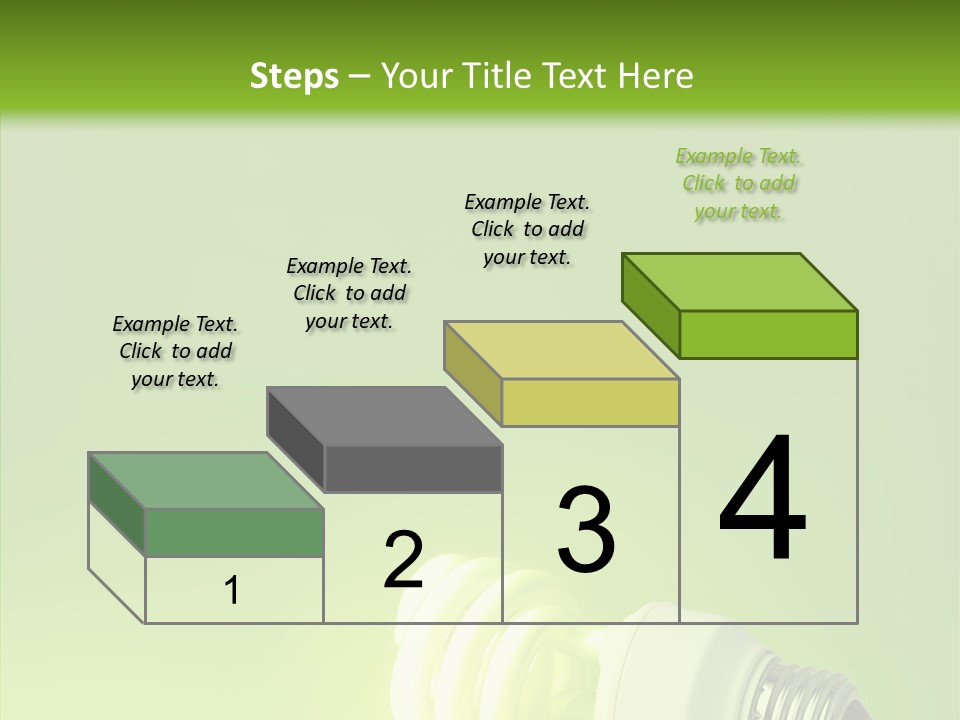 Steps – Your Title Text Here

Example Text. Click to add your text.

Example Text. Click to add your text.

Example Text. Click to add your text.

Example Text. Click to add your text.

1

2

3

4